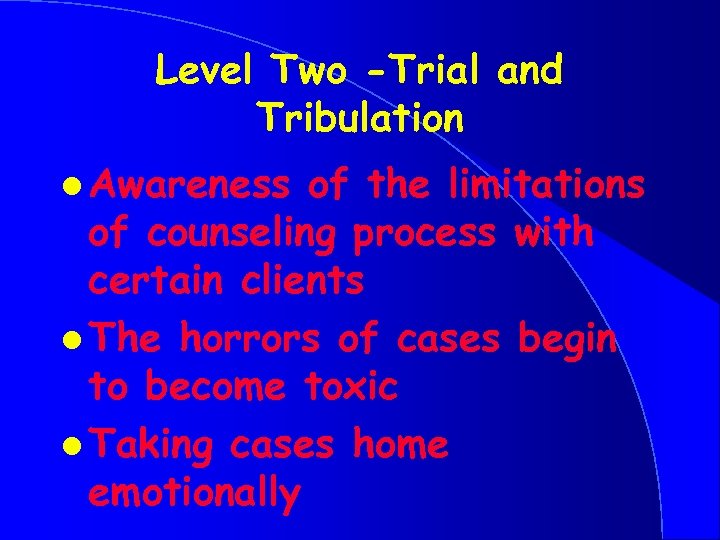 Level Two -Trial and Tribulation

- Awareness of the limitations of counseling process with certain clients
- The horrors of cases begin to become toxic
- Taking cases home emotionally